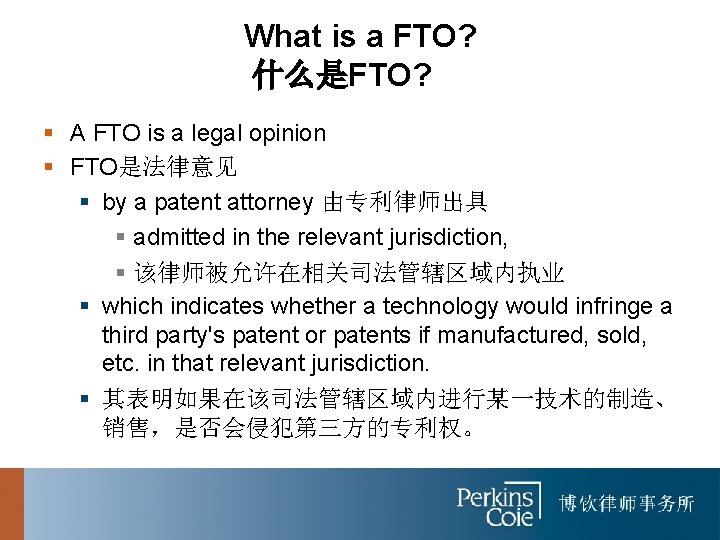 What is a FTO?
什么是FTO?

- A FTO is a legal opinion
- FTO是法律意见
  - by a patent attorney 由专利律师出具
    - admitted in the relevant jurisdiction,
    - 该律师被允许在相关司法管辖区域内执业
  - which indicates whether a technology would infringe a third party's patent or patents if manufactured, sold, etc. in that relevant jurisdiction.
  - 其表明如果在该司法管辖区域内进行某一技术的制造、销售，是否会侵犯第三方的专利权。

Perkins Coie 博钦律师事务所